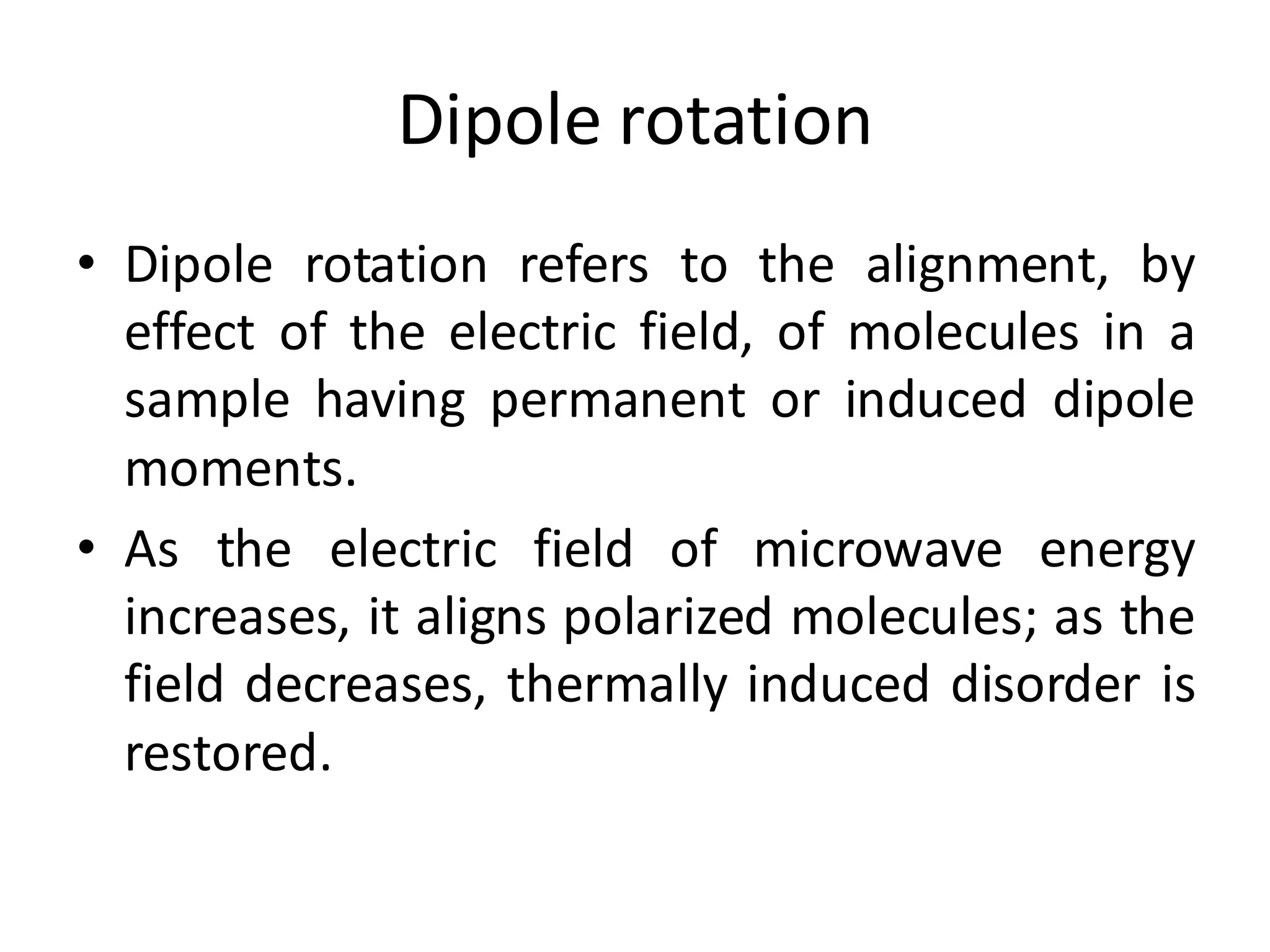 Dipole rotation

• Dipole rotation refers to the alignment, by effect of the electric field, of molecules in a sample having permanent or induced dipole moments.

• As the electric field of microwave energy increases, it aligns polarized molecules; as the field decreases, thermally induced disorder is restored.